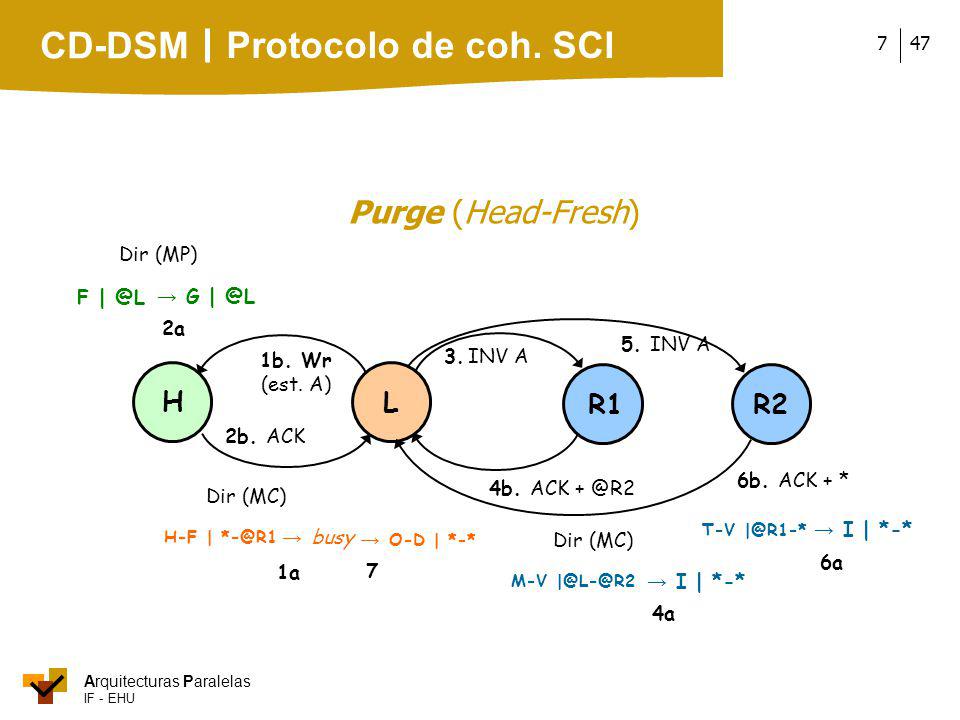 CD-DSM | Protocolo de coh. SCI

7 | 47

Purge (Head-Fresh)

Dir (MP)

F | @L → G | @L

2a

1b. Wr (est. A)

3. INV A

5. INV A

H

L

R1

R2

2b. ACK

4b. ACK + @R2

6b. ACK + *

Dir (MC)

H-F | *-@R1 → busy → O-D | *-*

1a

7

Dir (MC)

M-V |@L-@R2 → I | *-*

4a

T-V |@R1-* → I | *-*

6a

Arquitecturas Paralelas
IF - EHU